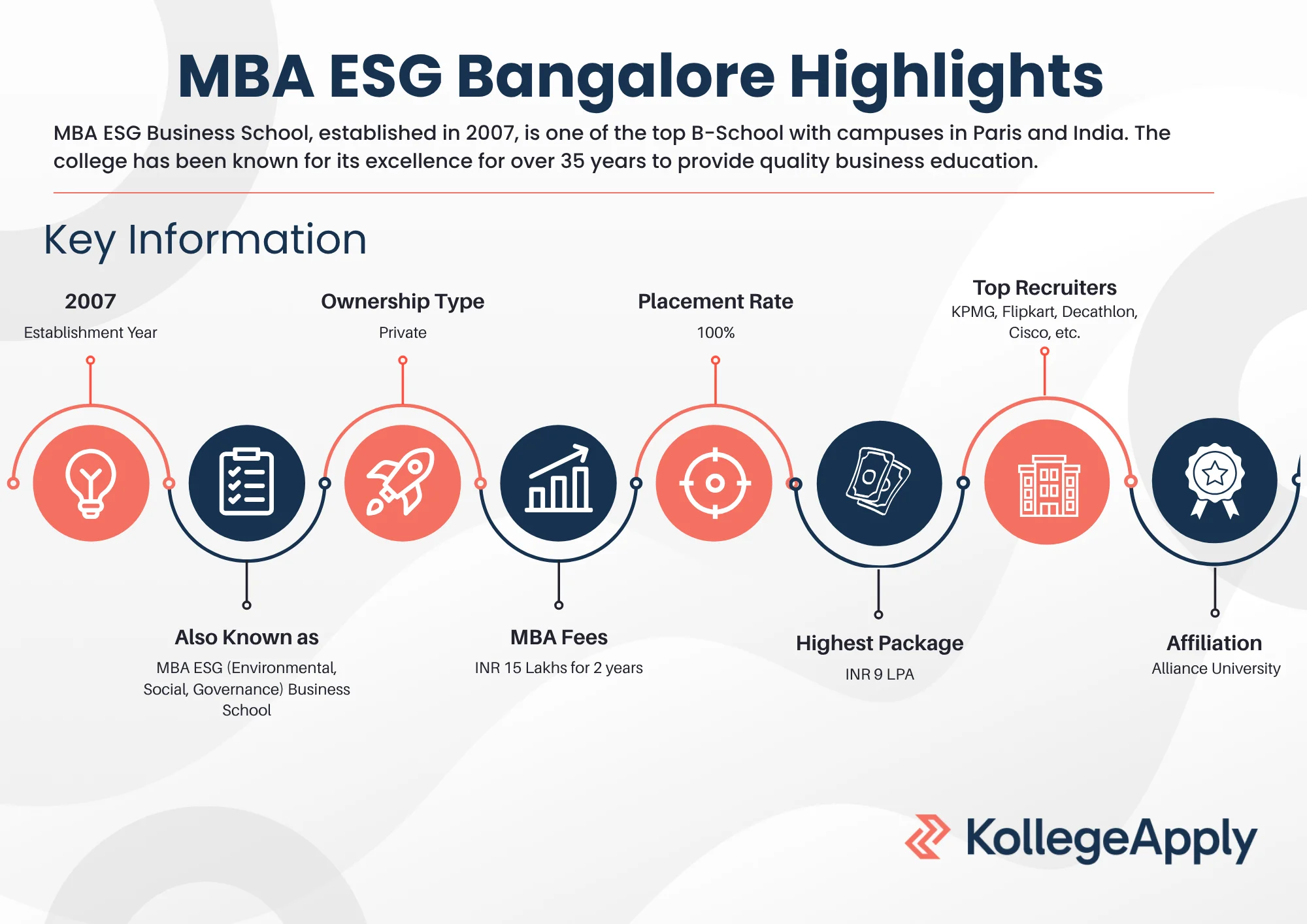 MBA ESG Bangalore Highlights

MBA ESG Business School, established in 2007, is one of the top B-School with campuses in Paris and India. The college has been known for its excellence for over 35 years to provide quality business education.

Key Information

2007
Establishment Year

Also Known as
MBA ESG (Environmental, Social, Governance) Business School

Ownership Type
Private

MBA Fees
INR 15 Lakhs for 2 years

Placement Rate
100%

Highest Package
INR 9 LPA

Top Recruiters
KPMG, Flipkart, Decathlon, Cisco, etc.

Affiliation
Alliance University

KollegeApply